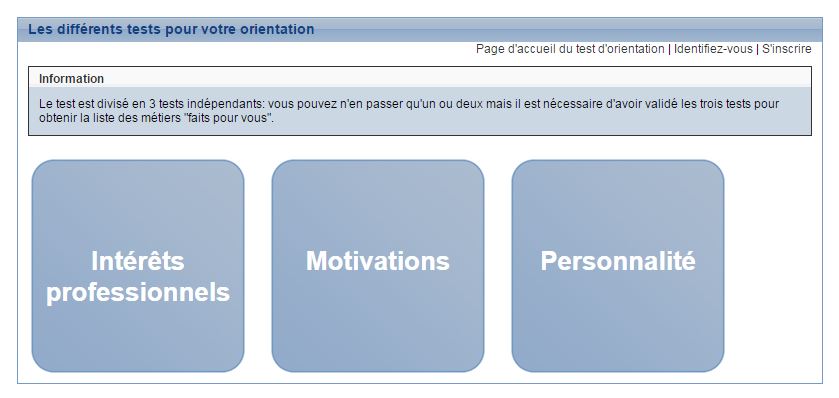 Les différents tests pour votre orientation

Page d'accueil du test d'orientation | Identifiez-vous | S'inscrire

Information

Le test est divisé en 3 tests indépendants: vous pouvez n'en passer qu'un ou deux mais il est nécessaire d'avoir validé les trois tests pour obtenir la liste des métiers "faits pour vous".

Intérêts professionnels

Motivations

Personnalité